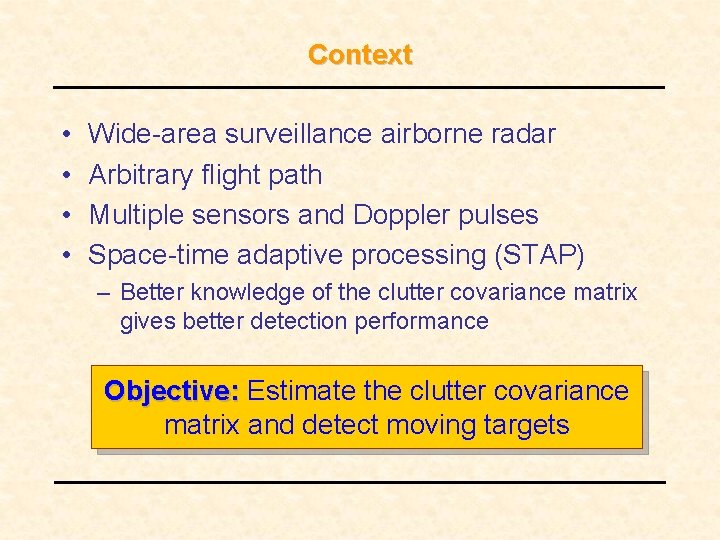 Context

• Wide-area surveillance airborne radar
• Arbitrary flight path
• Multiple sensors and Doppler pulses
• Space-time adaptive processing (STAP)
  – Better knowledge of the clutter covariance matrix gives better detection performance

Objective: Estimate the clutter covariance matrix and detect moving targets